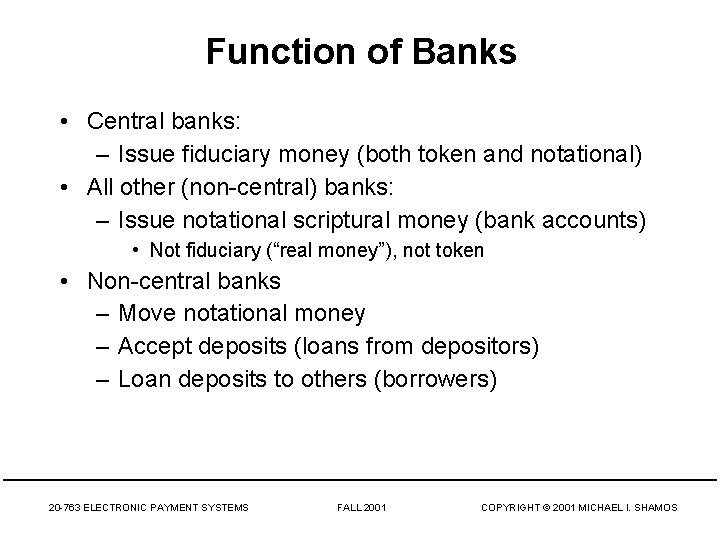 Function of Banks

• Central banks:
– Issue fiduciary money (both token and notational)
• All other (non-central) banks:
– Issue notational scriptural money (bank accounts)
• Not fiduciary ("real money"), not token
• Non-central banks
– Move notational money
– Accept deposits (loans from depositors)
– Loan deposits to others (borrowers)

20-763 ELECTRONIC PAYMENT SYSTEMS FALL 2001 COPYRIGHT © 2001 MICHAEL I. SHAMOS